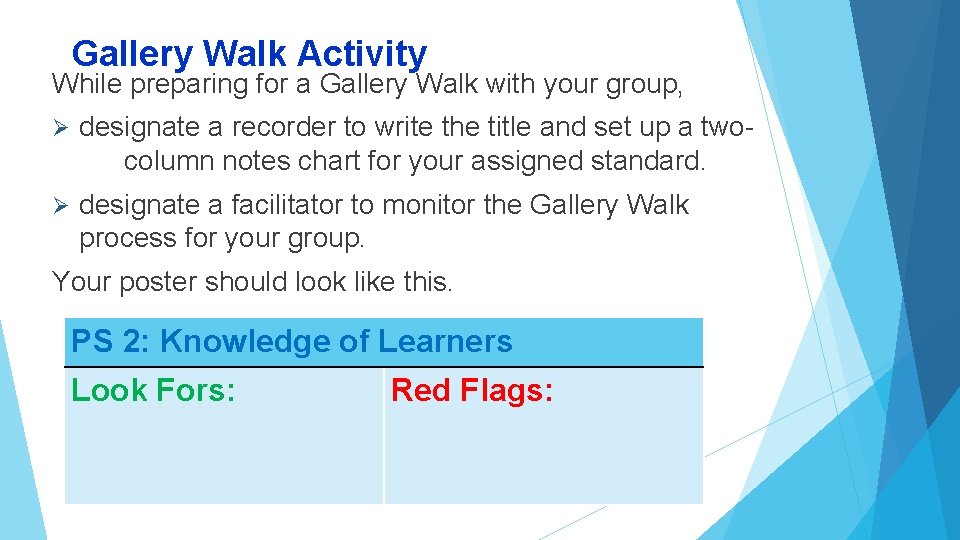 Gallery Walk Activity

While preparing for a Gallery Walk with your group,

➢ designate a recorder to write the title and set up a two-column notes chart for your assigned standard.

➢ designate a facilitator to monitor the Gallery Walk process for your group.

Your poster should look like this.

| PS 2: Knowledge of Learners | |
|---|---|
| Look Fors: | Red Flags: |